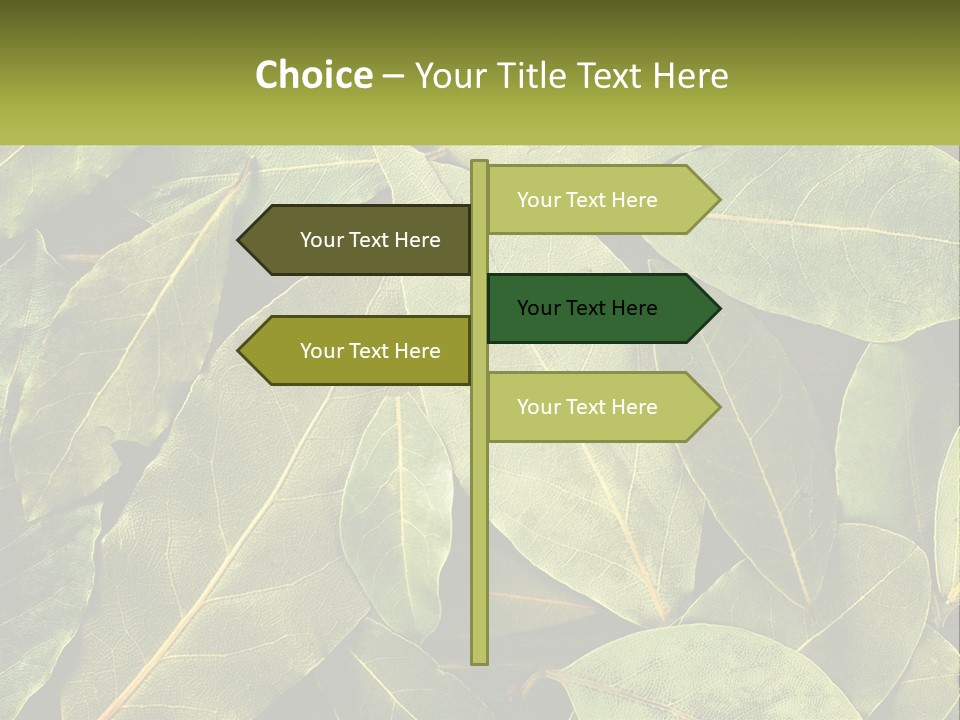 Choice – Your Title Text Here

Your Text Here

Your Text Here

Your Text Here

Your Text Here

Your Text Here